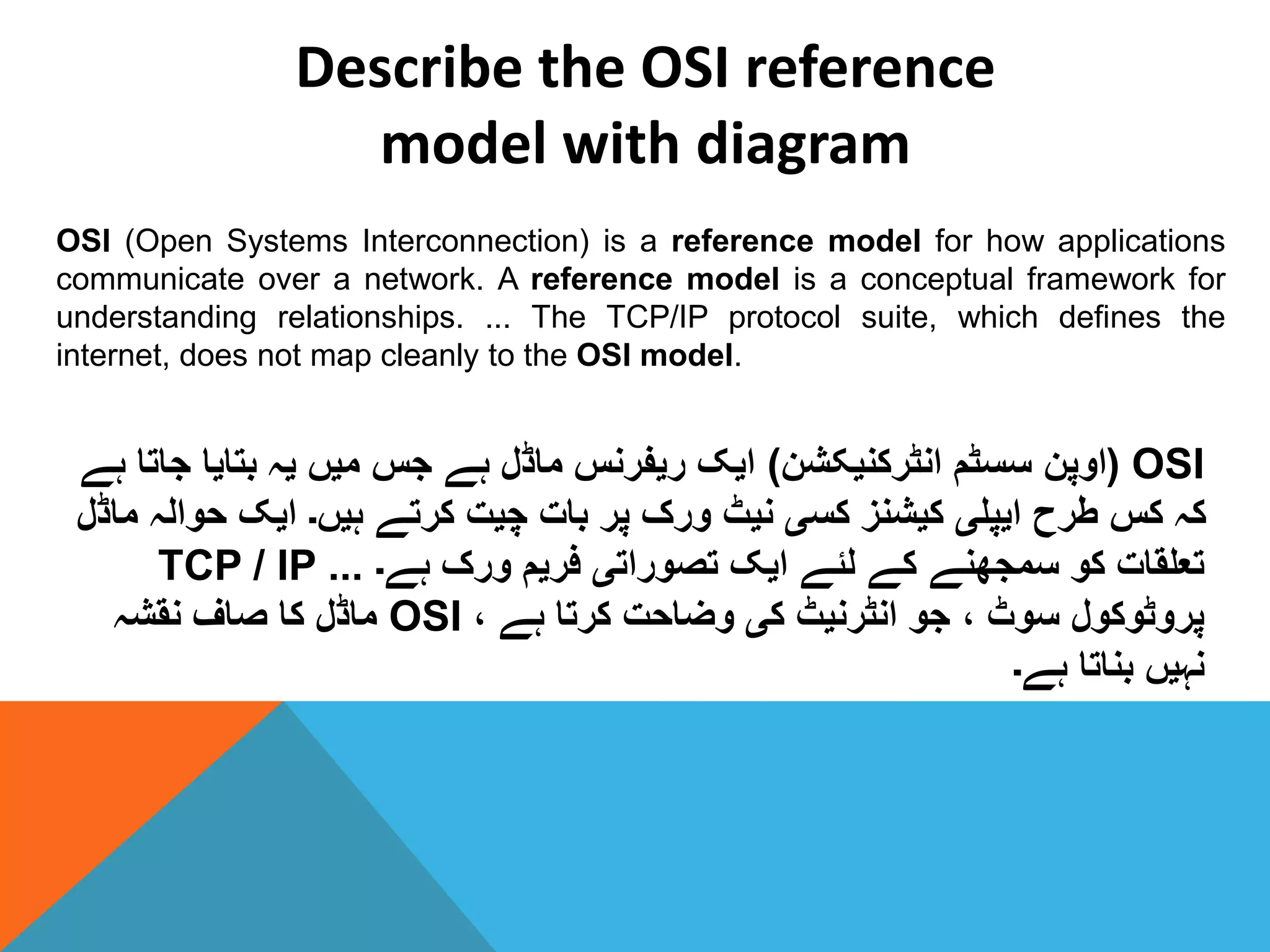 Describe the OSI reference model with diagram

OSI (Open Systems Interconnection) is a reference model for how applications communicate over a network. A reference model is a conceptual framework for understanding relationships. ... The TCP/IP protocol suite, which defines the internet, does not map cleanly to the OSI model.

OSI (اوپن سسٹم انٹرکنیکشن) ایک ریفرنس ماڈل ہے جس میں یہ بتایا جاتا ہے کہ کس طرح ایپلی کیشنز کسی نیٹ ورک پر بات چیت کرتے ہیں۔ ایک حوالہ ماڈل تعلقات کو سمجھنے کے لئے ایک تصوراتی فریم ورک ہے۔ ... TCP / IP پروٹوکول سوٹ ، جو انٹرنیٹ کی وضاحت کرتا ہے ، OSI ماڈل کا صاف نقشہ نہیں بناتا ہے۔